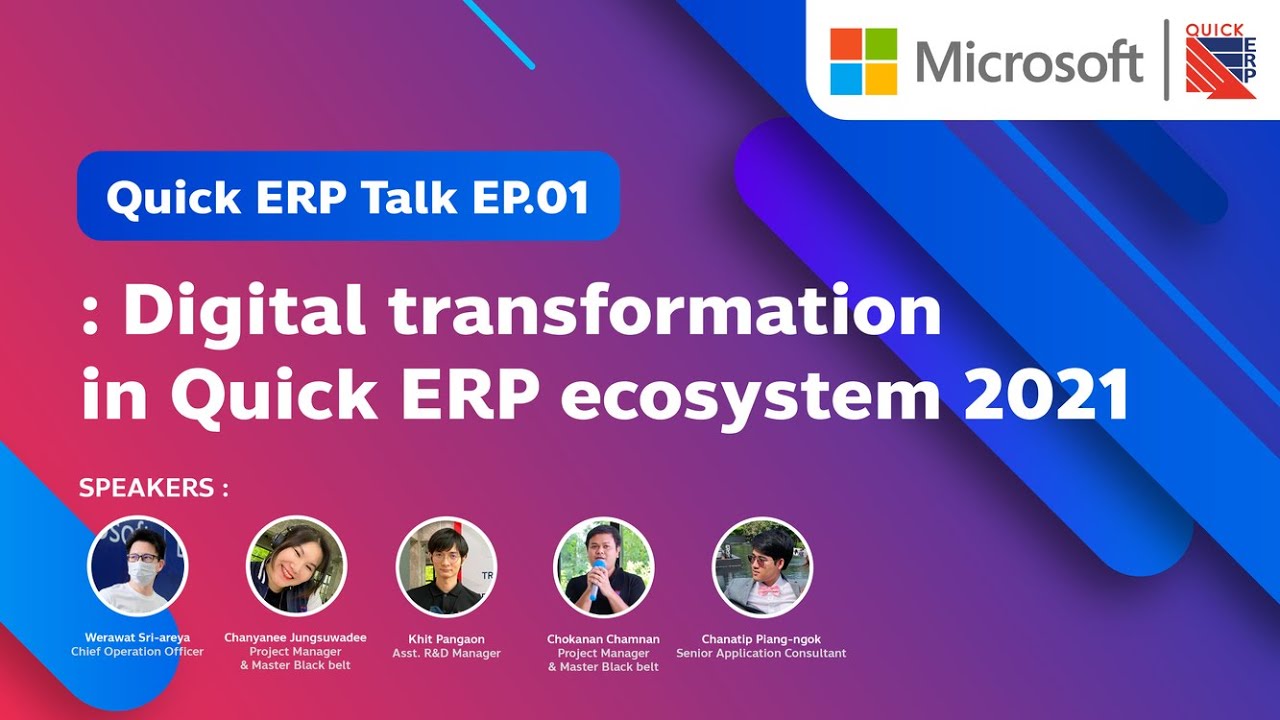 Microsoft | QUICK ERP

Quick ERP Talk EP.01

: Digital transformation in Quick ERP ecosystem 2021

SPEAKERS :

Werawat Sri-areya
Chief Operation Officer

Chanyanee Jungsuwadee
Project Manager
& Master Black belt

Khit Pangaon
Asst. R&D Manager

Chokanan Chamnan
Project Manager
& Master Black belt

Chanatip Piang-ngok
Senior Application Consultant